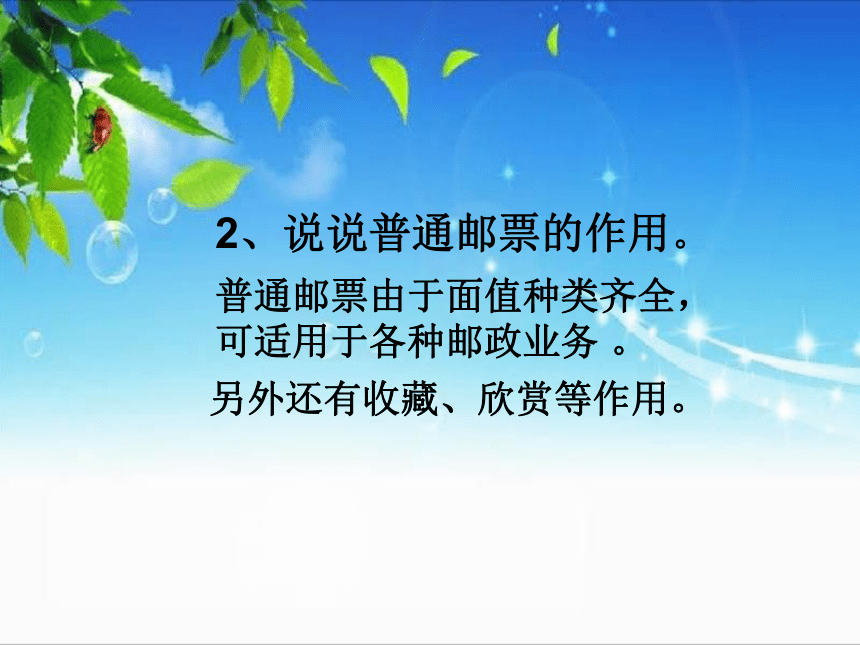 2、说说普通邮票的作用。

普通邮票由于面值种类齐全，可适用于各种邮政业务 。

另外还有收藏、欣赏等作用。